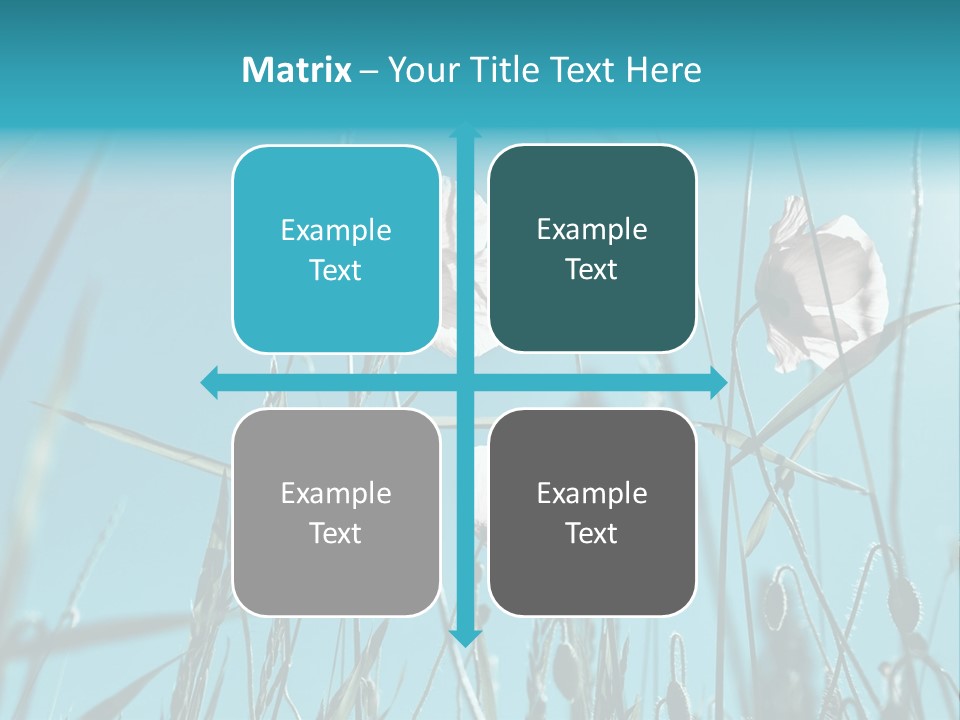 Matrix – Your Title Text Here

Example Text

Example Text

Example Text

Example Text